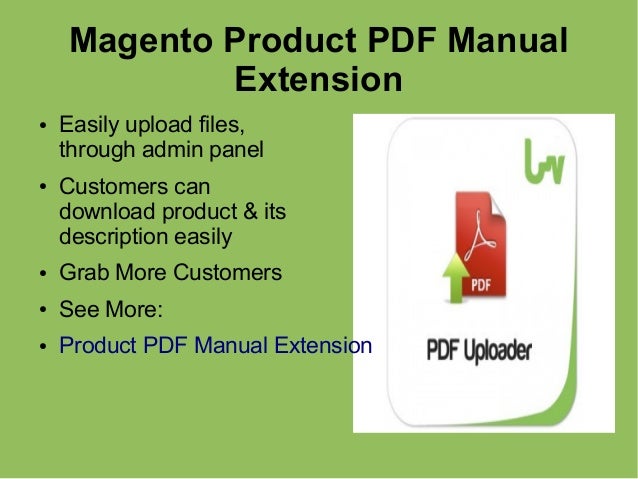 Magento Product PDF Manual Extension

• Easily upload files, through admin panel
• Customers can download product & its description easily
• Grab More Customers
• See More:
• Product PDF Manual Extension

PDF

PDF Uploader